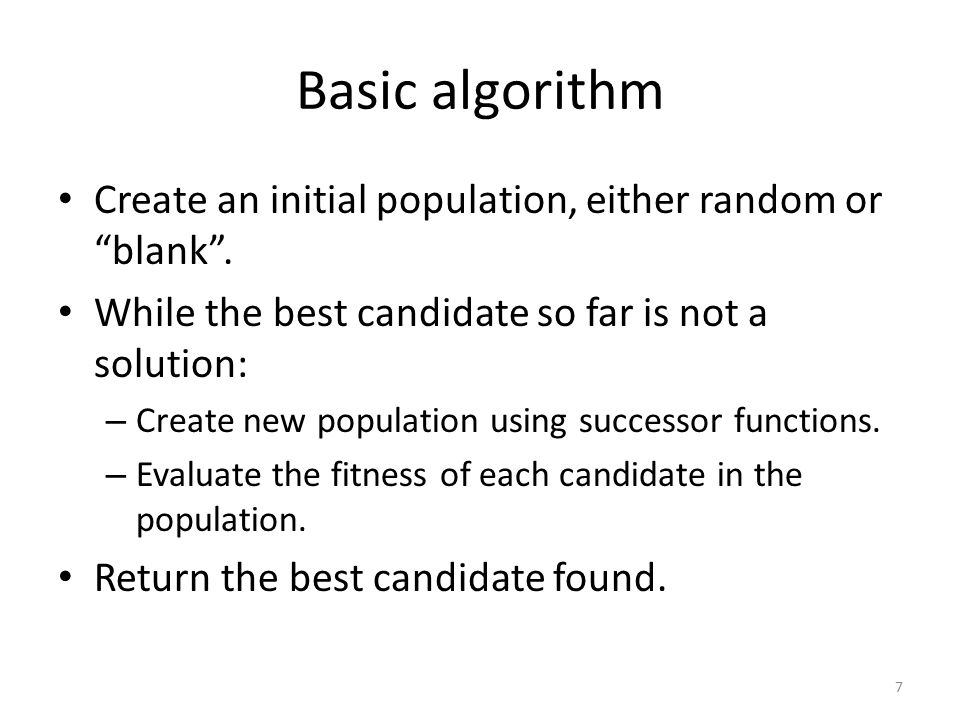 Basic algorithm

• Create an initial population, either random or “blank”.

• While the best candidate so far is not a solution:

– Create new population using successor functions.

– Evaluate the fitness of each candidate in the population.

• Return the best candidate found.

7